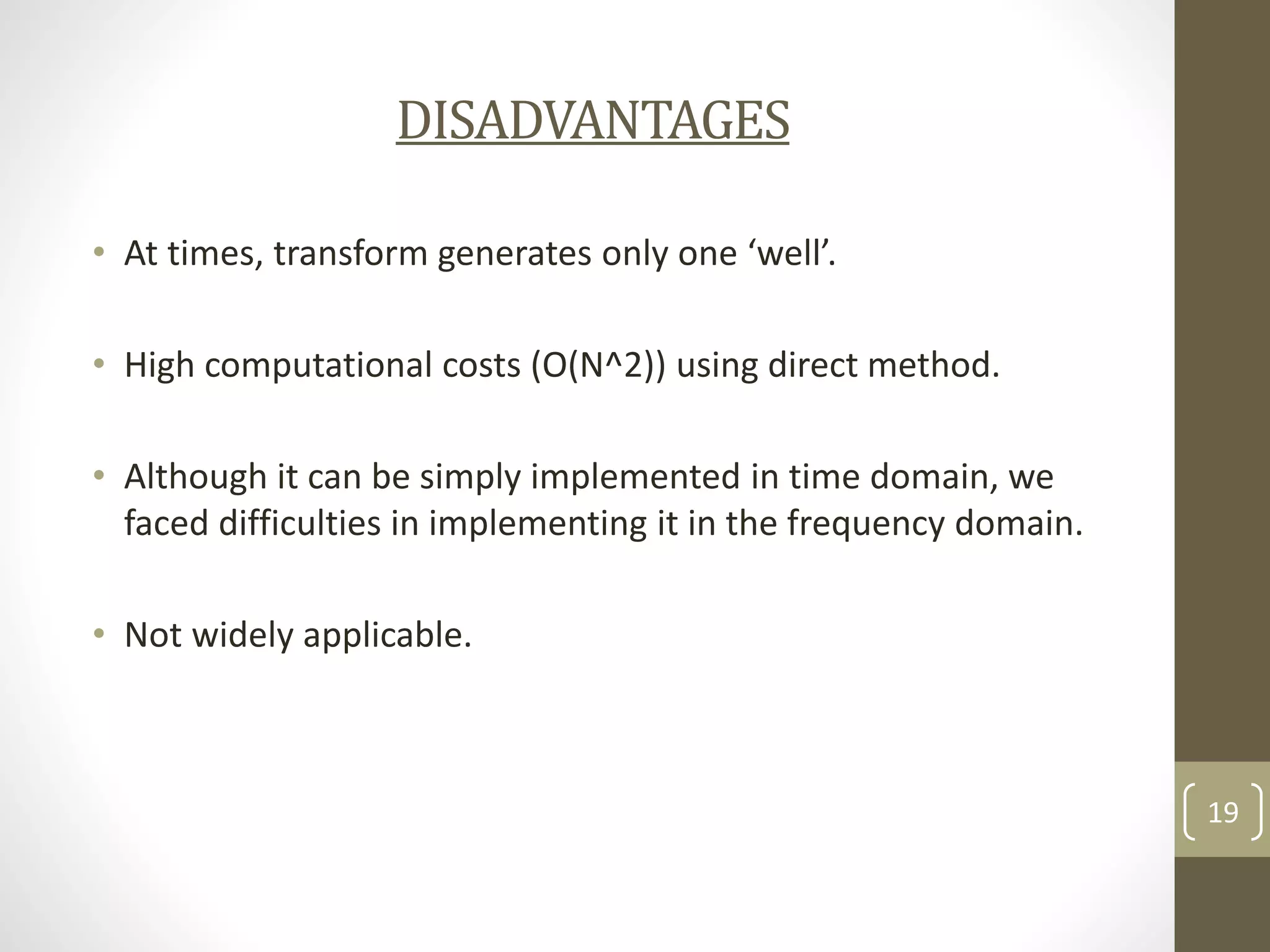 DISADVANTAGES

• At times, transform generates only one ‘well’.

• High computational costs (O(N^2)) using direct method.

• Although it can be simply implemented in time domain, we faced difficulties in implementing it in the frequency domain.

• Not widely applicable.

19